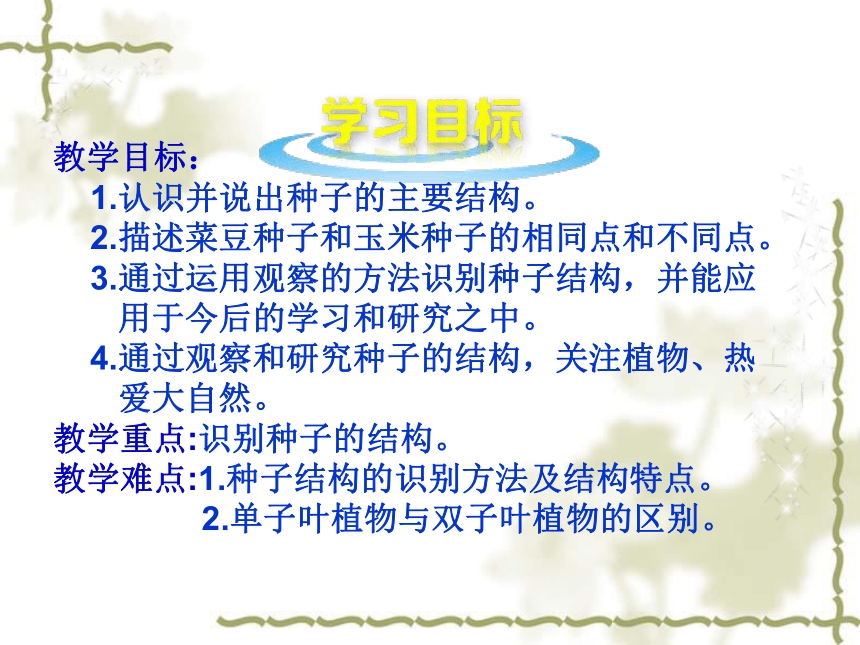 学习目标

教学目标：

1.认识并说出种子的主要结构。

2.描述菜豆种子和玉米种子的相同点和不同点。

3.通过运用观察的方法识别种子结构，并能应用于今后的学习和研究之中。

4.通过观察和研究种子的结构，关注植物、热爱大自然。

教学重点:识别种子的结构。

教学难点:1.种子结构的识别方法及结构特点。

2.单子叶植物与双子叶植物的区别。